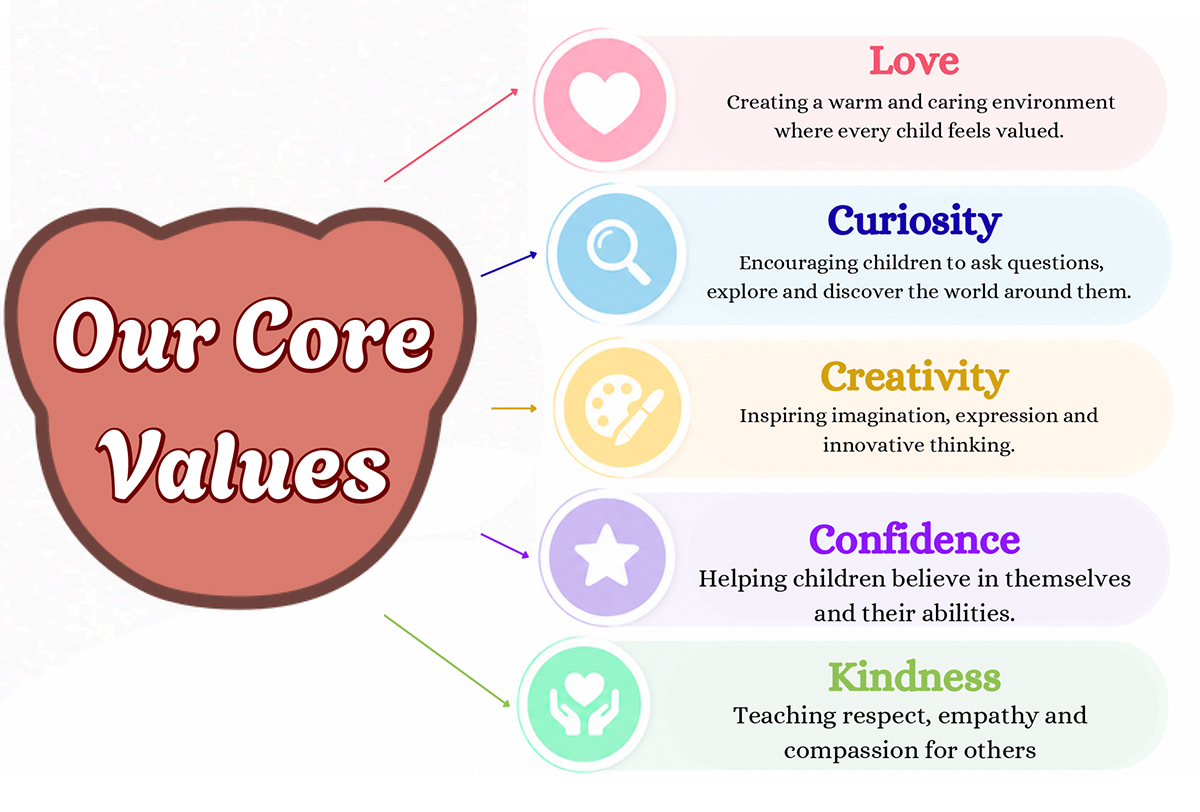 Our Core Values

Love
Creating a warm and caring environment where every child feels valued.

Curiosity
Encouraging children to ask questions, explore and discover the world around them.

Creativity
Inspiring imagination, expression and innovative thinking.

Confidence
Helping children believe in themselves and their abilities.

Kindness
Teaching respect, empathy and compassion for others